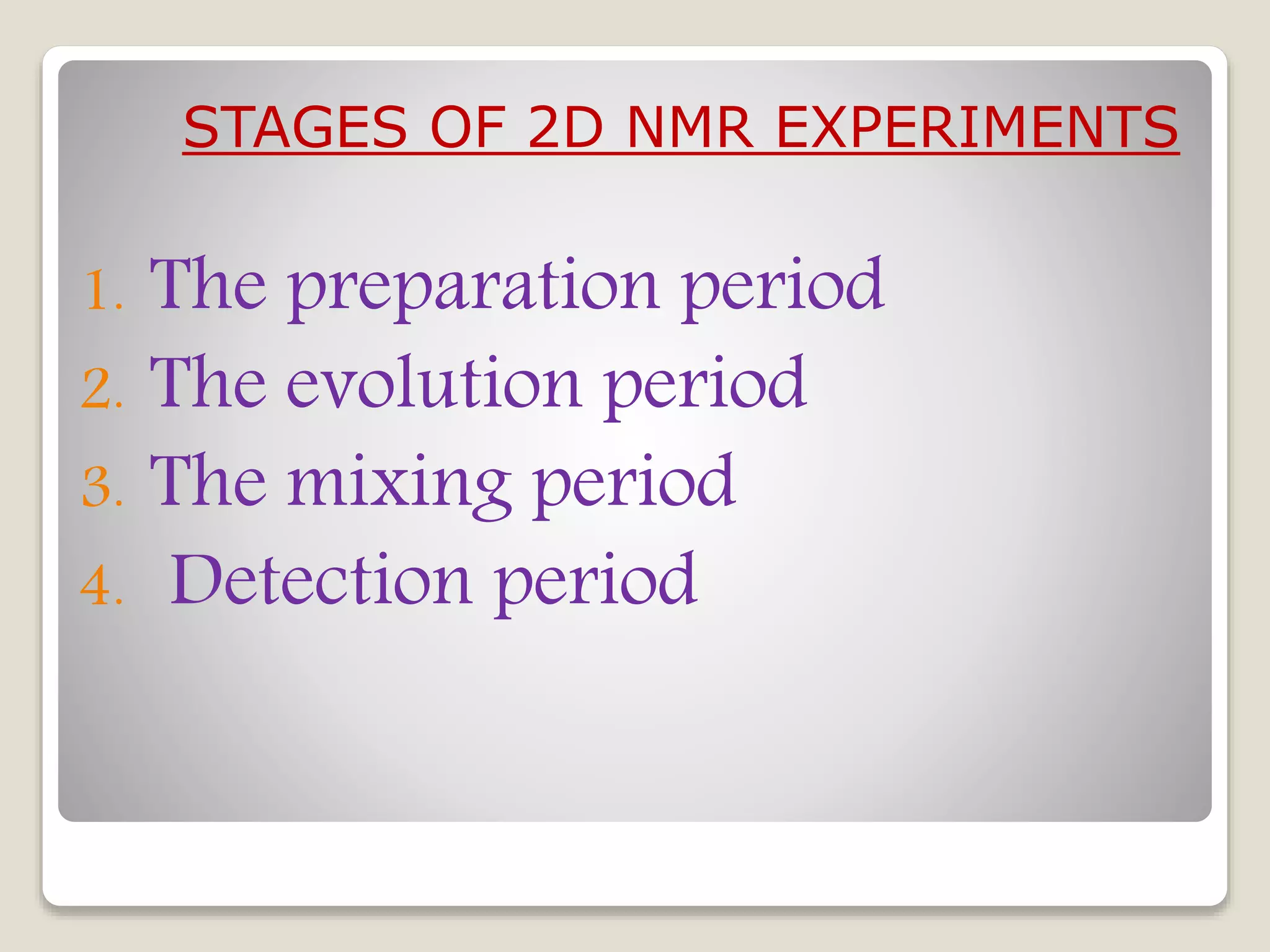 STAGES OF 2D NMR EXPERIMENTS

1. The preparation period
2. The evolution period
3. The mixing period
4. Detection period